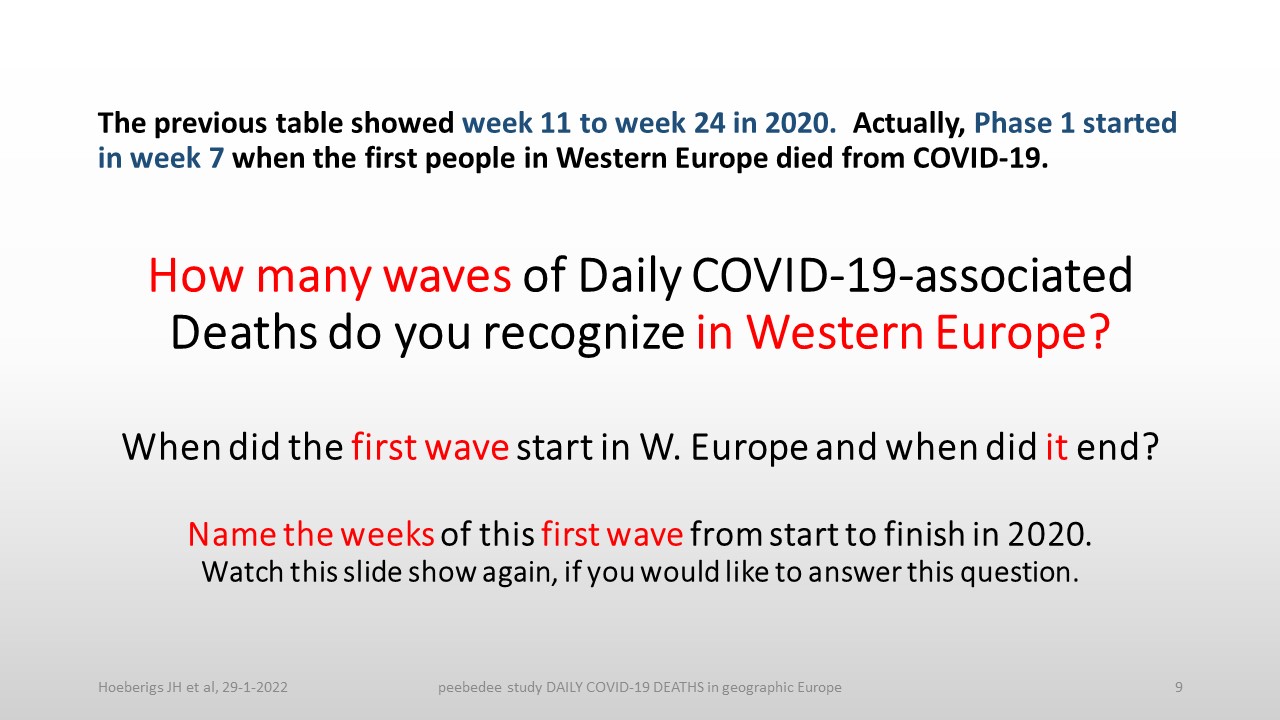 The previous table showed week 11 to week 24 in 2020. Actually, Phase 1 started in week 7 when the first people in Western Europe died from COVID-19.

How many waves of Daily COVID-19-associated Deaths do you recognize in Western Europe?

When did the first wave start in W. Europe and when did it end?

Name the weeks of this first wave from start to finish in 2020.
Watch this slide show again, if you would like to answer this question.

Hoeberigs JH et al, 29-1-2022

peebedee study DAILY COVID-19 DEATHS in geographic Europe

9